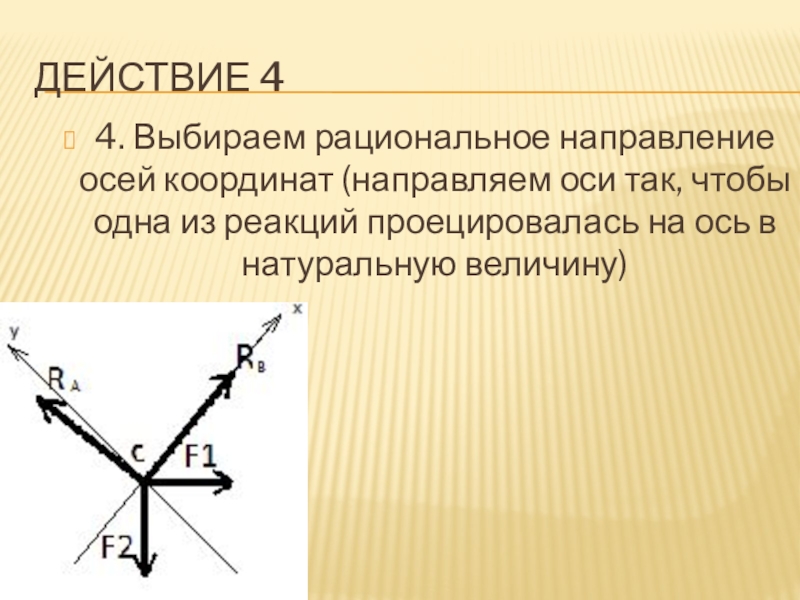 ДЕЙСТВИЕ 4

4. Выбираем рациональное направление осей координат (направляем оси так, чтобы одна из реакций проецировалась на ось в натуральную величину)

y
x
$R_A$
$R_B$
c
F1
F2